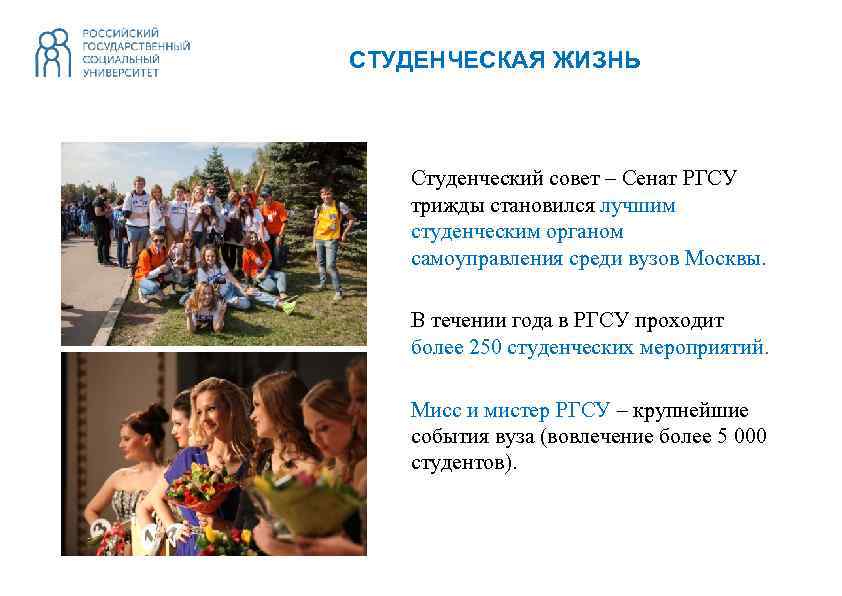 РОССИЙСКИЙ ГОСУДАРСТВЕННЫЙ СОЦИАЛЬНЫЙ УНИВЕРСИТЕТ

СТУДЕНЧЕСКАЯ ЖИЗНЬ

Студенческий совет – Сенат РГСУ трижды становился лучшим студенческим органом самоуправления среди вузов Москвы.

В течении года в РГСУ проходит более 250 студенческих мероприятий.

Мисс и мистер РГСУ – крупнейшие события вуза (вовлечение более 5 000 студентов).